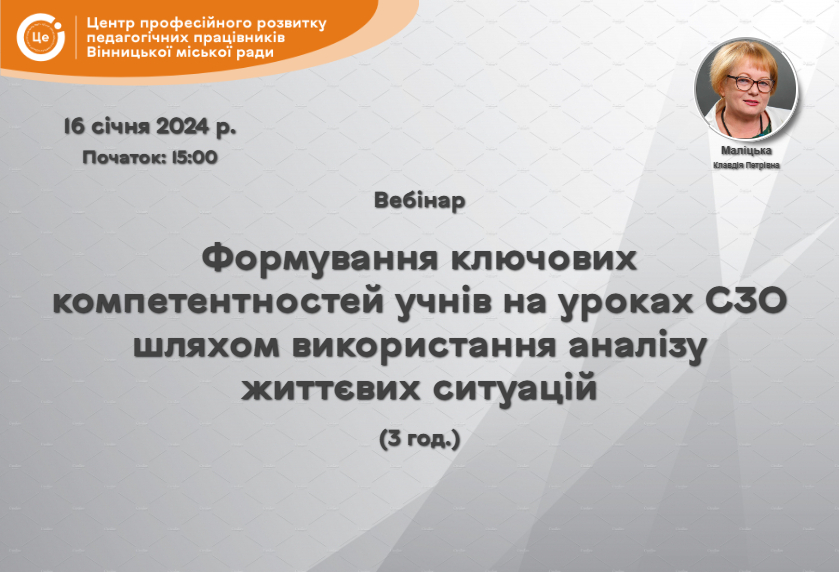 Це

Центр професійного розвитку педагогічних працівників Вінницької міської ради

16 січня 2024 р.
Початок: 15:00

Маліцька
Клавдія Петрівна

Вебінар

Формування ключових компетентностей учнів на уроках СЗО шляхом використання аналізу життєвих ситуацій

(3 год.)